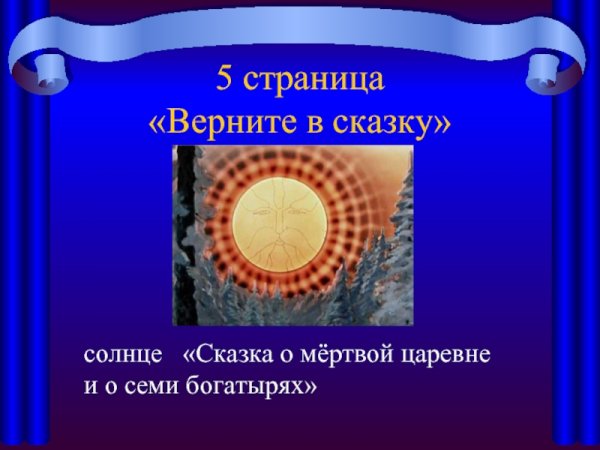 5 страница
«Верните в сказку»

солнце «Сказка о мёртвой царевне и о семи богатырях»